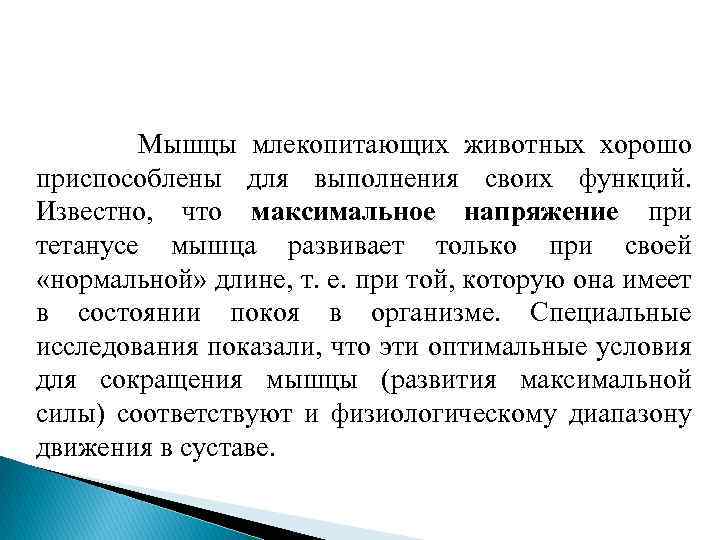 Мышцы млекопитающих животных хорошо приспособлены для выполнения своих функций. Известно, что максимальное напряжение при тетанусе мышца развивает только при своей «нормальной» длине, т. е. при той, которую она имеет в состоянии покоя в организме. Специальные исследования показали, что эти оптимальные условия для сокращения мышцы (развития максимальной силы) соответствуют и физиологическому диапазону движения в суставе.